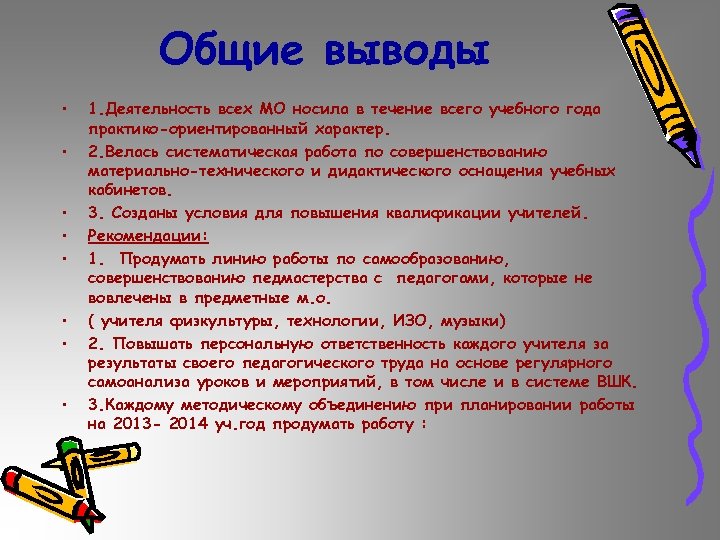 Общие выводы

• 1.Деятельность всех МО носила в течение всего учебного года практико-ориентированный характер.
• 2.Велась систематическая работа по совершенствованию материально-технического и дидактического оснащения учебных кабинетов.
• 3. Созданы условия для повышения квалификации учителей.
• Рекомендации:
• 1. Продумать линию работы по самообразованию, совершенствованию педмастерства с педагогами, которые не вовлечены в предметные м.о.
• ( учителя физкультуры, технологии, ИЗО, музыки)
• 2. Повышать персональную ответственность каждого учителя за результаты своего педагогического труда на основе регулярного самоанализа уроков и мероприятий, в том числе и в системе ВШК.
• 3.Каждому методическому объединению при планировании работы на 2013- 2014 уч.год продумать работу :